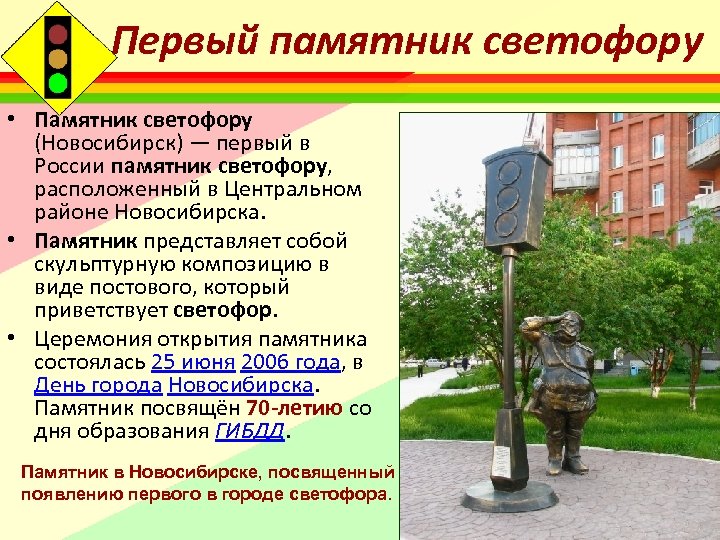 Первый памятник светофору

• Памятник светофору (Новосибирск) — первый в России памятник светофору, расположенный в Центральном районе Новосибирска.

• Памятник представляет собой скульптурную композицию в виде постового, который приветствует светофор.

• Церемония открытия памятника состоялась 25 июня 2006 года, в День города Новосибирска. Памятник посвящён 70-летию со дня образования ГИБДД.

Памятник в Новосибирске, посвященный появлению первого в городе светофора.